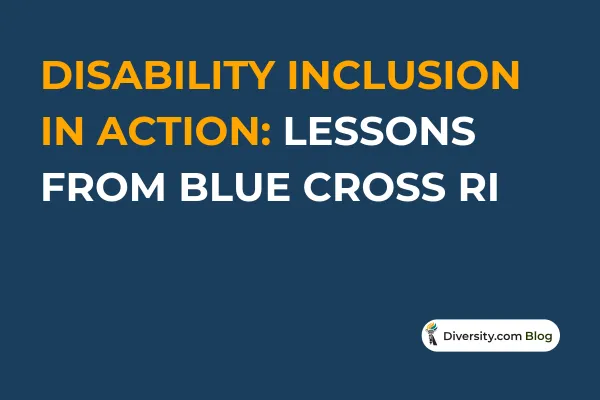 DISABILITY INCLUSION IN ACTION: LESSONS FROM BLUE CROSS RI

Diversity.com Blog